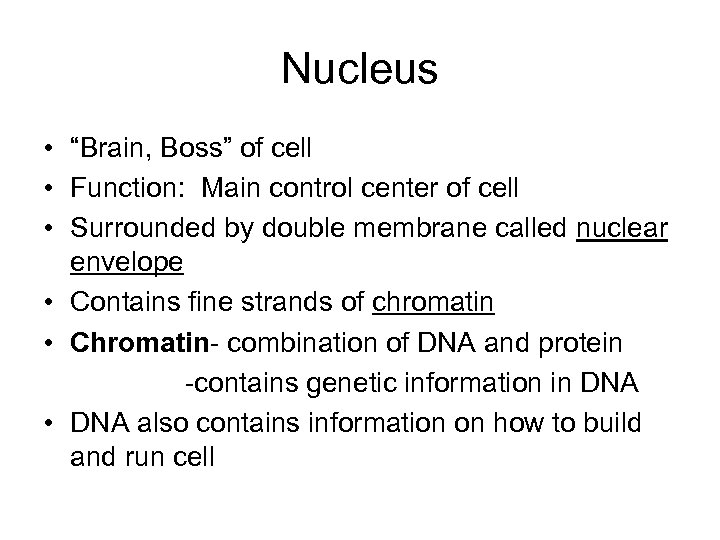 Nucleus

• “Brain, Boss” of cell
• Function: Main control center of cell
• Surrounded by double membrane called nuclear envelope
• Contains fine strands of chromatin
• Chromatin- combination of DNA and protein
-contains genetic information in DNA
• DNA also contains information on how to build and run cell